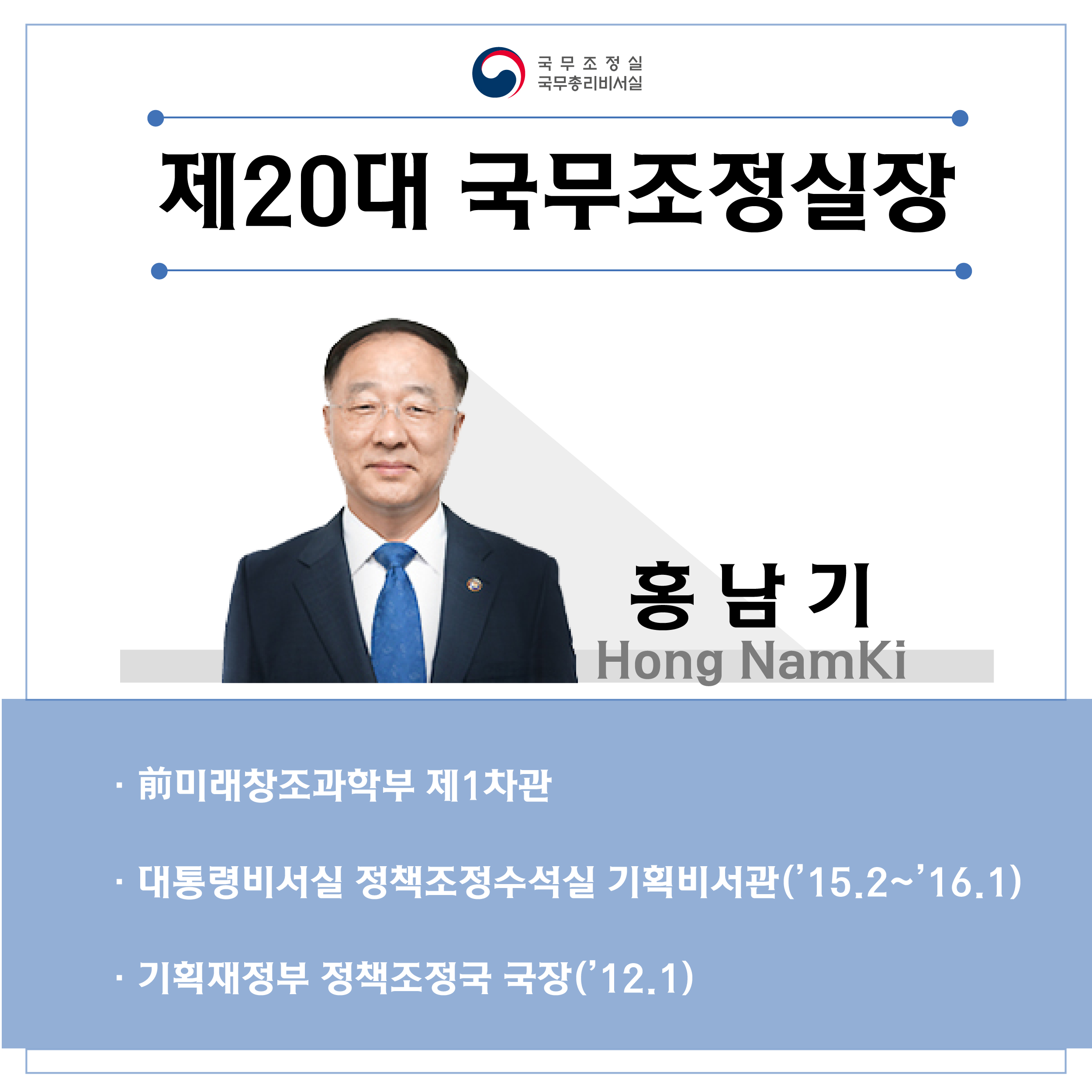 국무조정실
국무총리비서실

제20대 국무조정실장

홍남기
Hong NamKi

· 前미래창조과학부 제1차관

· 대통령비서실 정책조정수석실 기획비서관('15.2~'16.1)

· 기획재정부 정책조정국 국장('12.1)